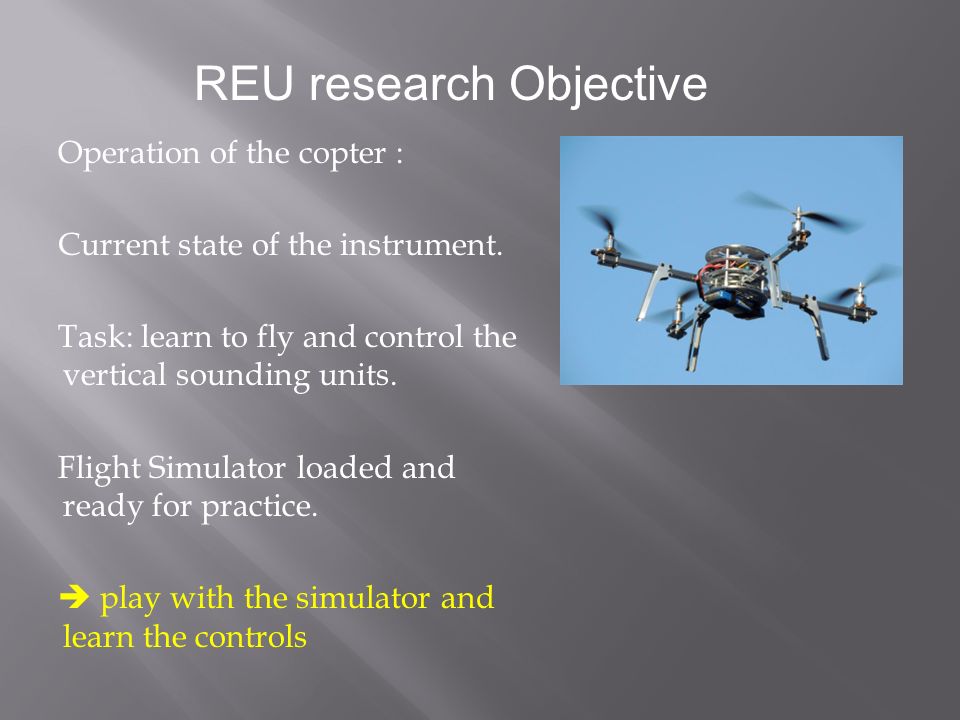 REU research Objective

Operation of the copter :

Current state of the instrument.

Task: learn to fly and control the vertical sounding units.

Flight Simulator loaded and ready for practice.

➔ play with the simulator and learn the controls